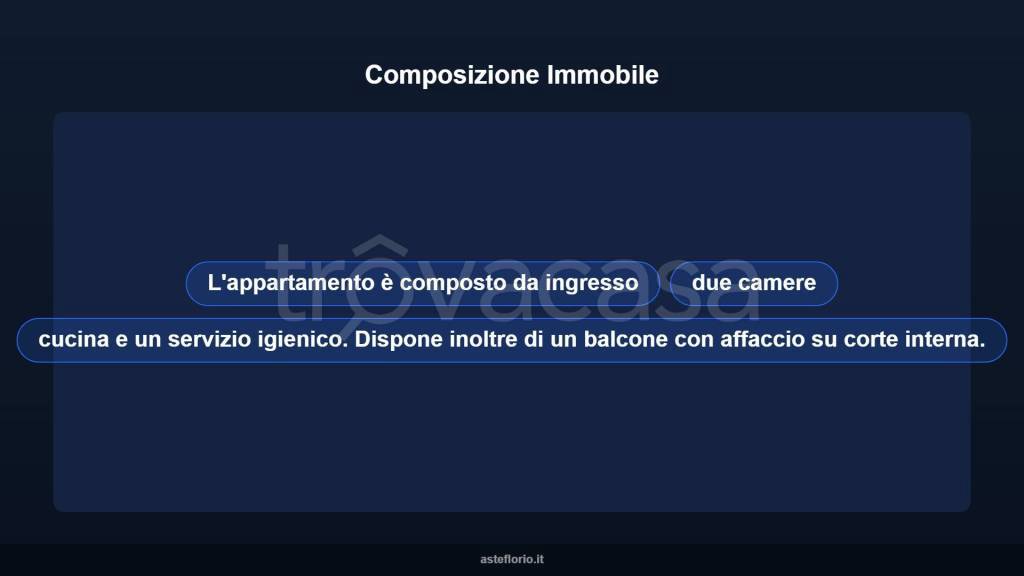 Composizione Immobile

trovacasa

L'appartamento è composto da ingresso

due camere

cucina e un servizio igienico. Dispone inoltre di un balcone con affaccio su corte interna.

asteflorio.it